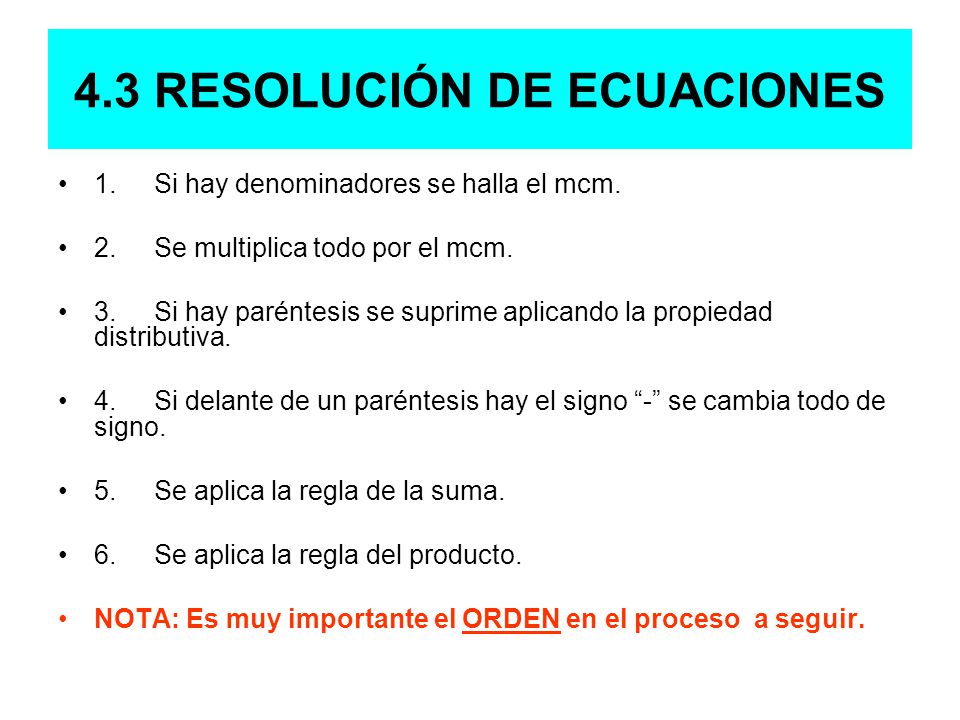 4.3 RESOLUCIÓN DE ECUACIONES

• 1. Si hay denominadores se halla el mcm.

• 2. Se multiplica todo por el mcm.

• 3. Si hay paréntesis se suprime aplicando la propiedad distributiva.

• 4. Si delante de un paréntesis hay el signo “-” se cambia todo de signo.

• 5. Se aplica la regla de la suma.

• 6. Se aplica la regla del producto.

• NOTA: Es muy importante el ORDEN en el proceso a seguir.